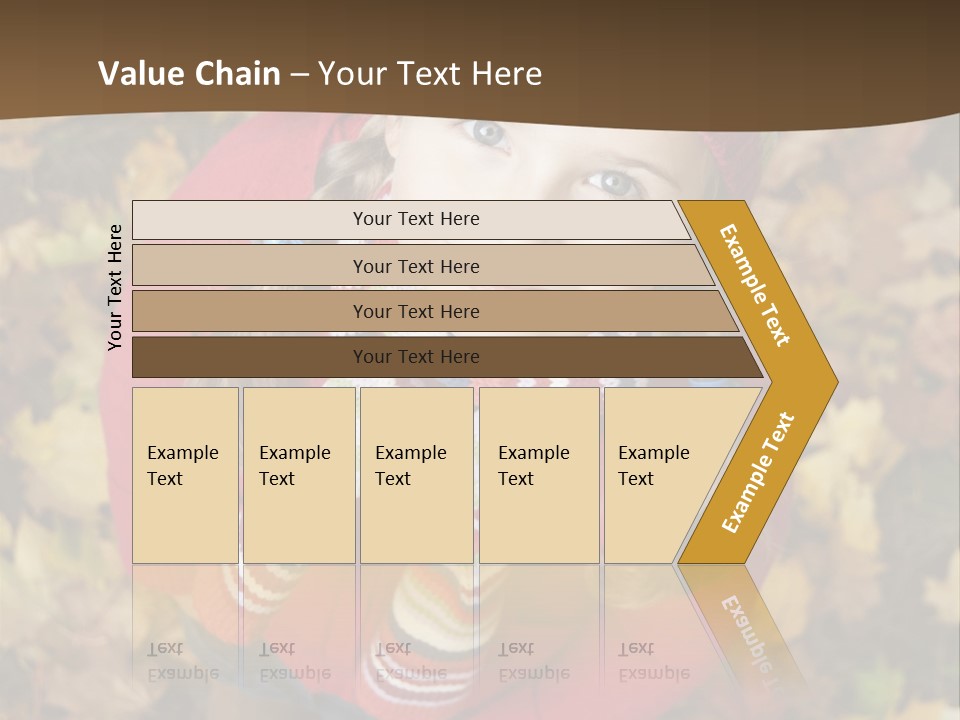 Value Chain – Your Text Here

Your Text Here

Your Text Here

Your Text Here

Your Text Here

Your Text Here

Example Text

Example Text

Example Text

Example Text

Example Text

Example Text

Example Text